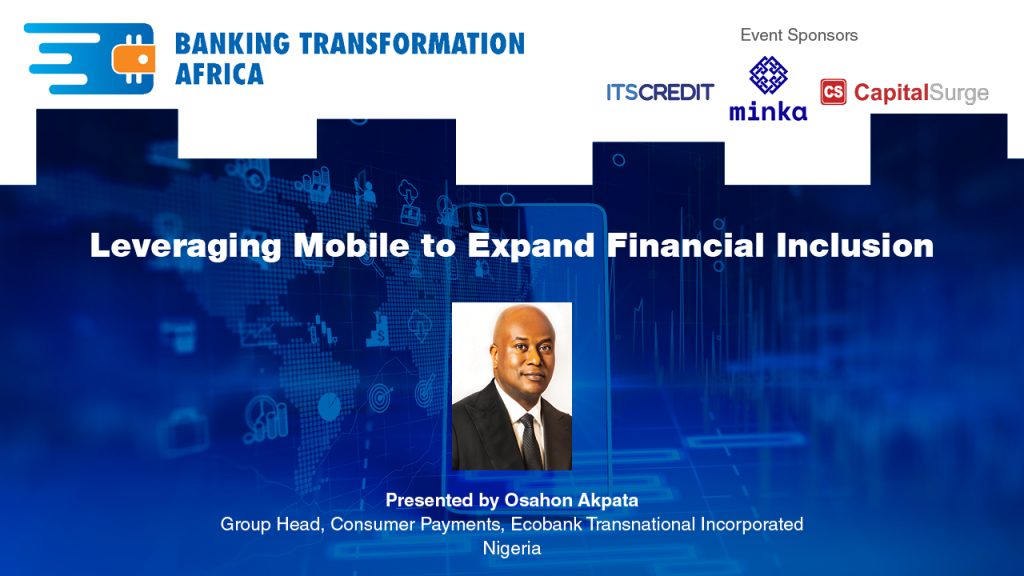 BANKING TRANSFORMATION AFRICA

Event Sponsors

ITSCREDIT

minka

CS CapitalSurge

Leveraging Mobile to Expand Financial Inclusion

Presented by Osahon Akpata
Group Head, Consumer Payments, Ecobank Transnational Incorporated
Nigeria